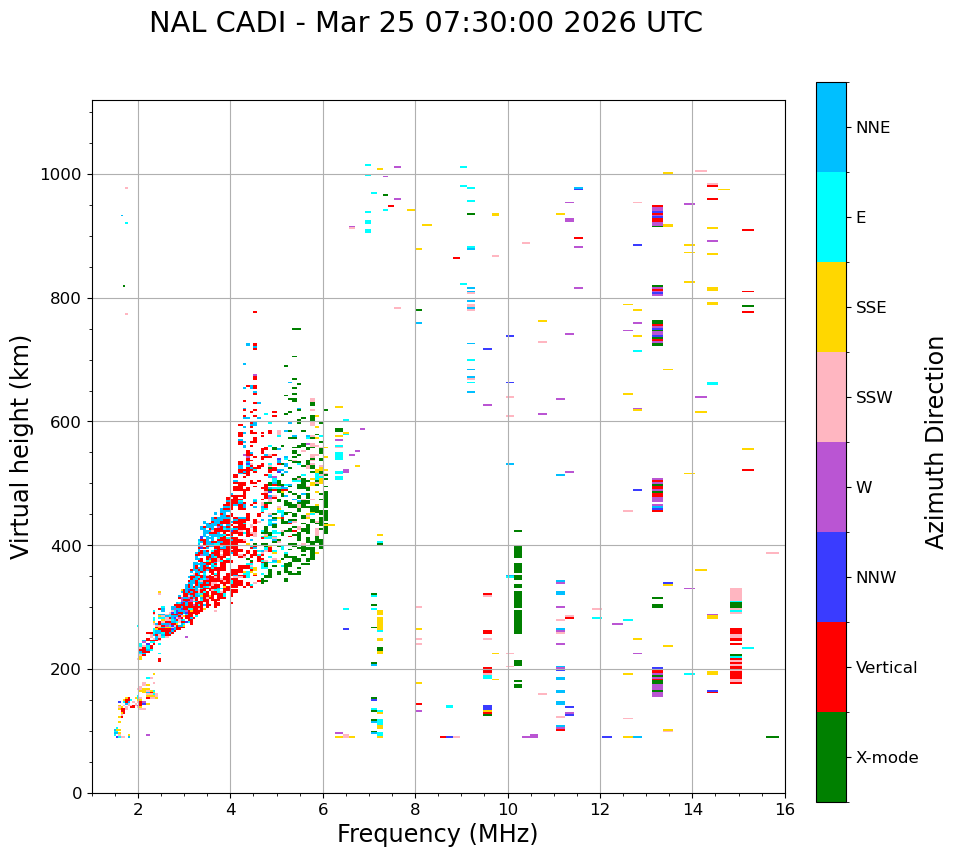 NAL CADI - Mar 25 07:30:00 2026 UTC

Virtual height (km)

1000
800
600
400
200
0

2
4
6
8
10
12
14
16

Frequency (MHz)

NNE
E
SSE
SSW
W
NNW
Vertical
X-mode

Azimuth Direction